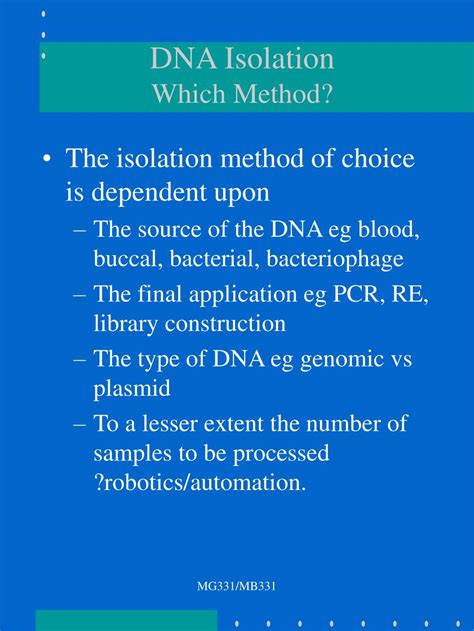 DNA Isolation
Which Method?

• The isolation method of choice is dependent upon
– The source of the DNA eg blood, buccal, bacterial, bacteriophage
– The final application eg PCR, RE, library construction
– The type of DNA eg genomic vs plasmid
– To a lesser extent the number of samples to be processed ?robotics/automation.

MG331/MB331